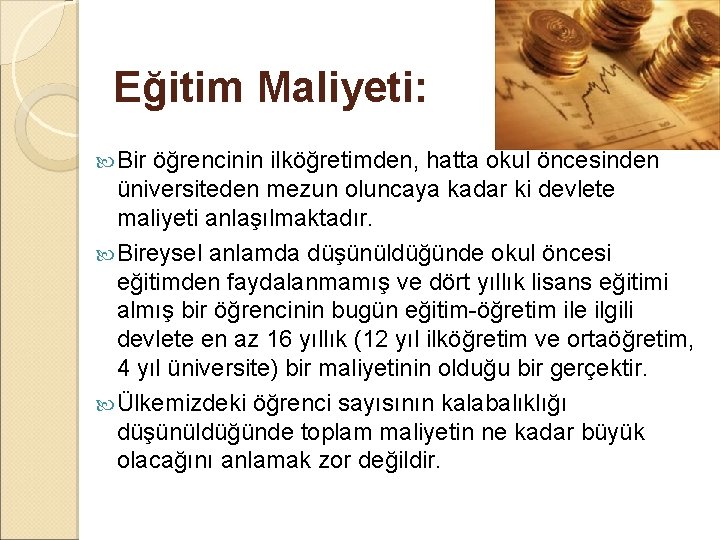 Eğitim Maliyeti:

Bir öğrencinin ilköğretimden, hatta okul öncesinden üniversiteden mezun oluncaya kadar ki devlete maliyeti anlaşılmaktadır.

Bireysel anlamda düşünüldüğünde okul öncesi eğitimden faydalanmamış ve dört yıllık lisans eğitimi almış bir öğrencinin bugün eğitim-öğretim ile ilgili devlete en az 16 yıllık (12 yıl ilköğretim ve ortaöğretim, 4 yıl üniversite) bir maliyetinin olduğu bir gerçektir.

Ülkemizdeki öğrenci sayısının kalabalıklığı düşünüldüğünde toplam maliyetin ne kadar büyük olacağını anlamak zor değildir.